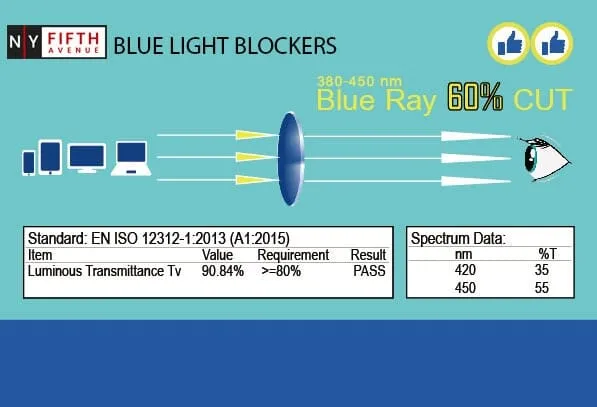 NY FIFTH AVENUE BLUE LIGHT BLOCKERS

380-450 nm
Blue Ray 60% CUT

Standard: EN ISO 12312-1:2013 (A1:2015)

| Item | Value | Requirement | Result |
|---|---|---|---|
| Luminous Transmittance Tv | 90.84% | >=80% | PASS |

Spectrum Data:

| nm | %T |
|---|---|
| 420 | 35 |
| 450 | 55 |